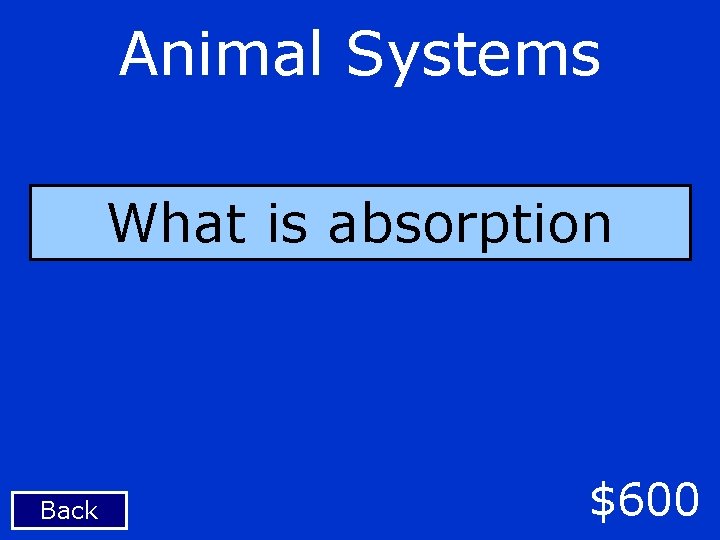 Animal Systems

What is absorption

Back

\$600